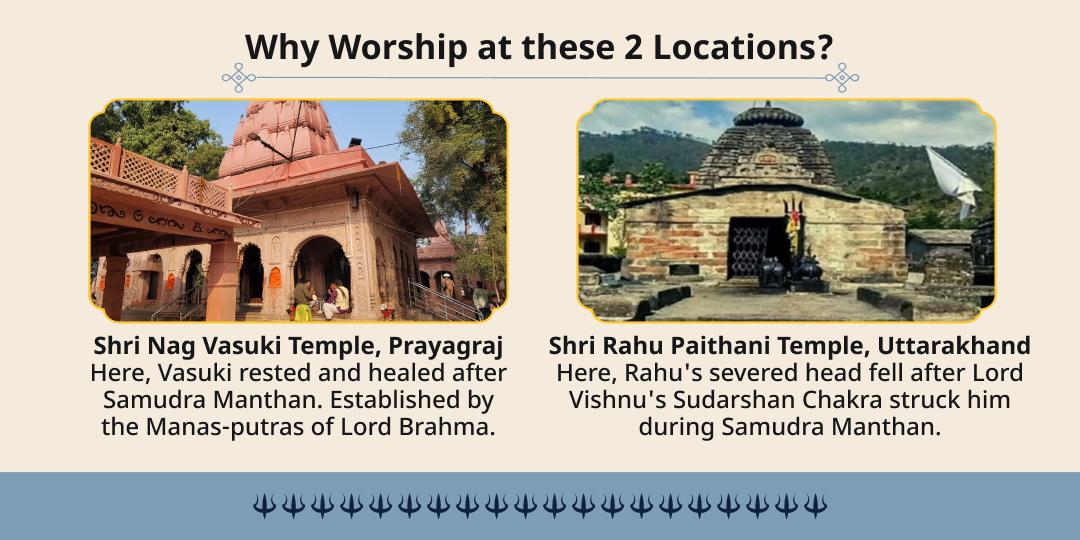 Why Worship at these 2 Locations?

Shri Nag Vasuki Temple, Prayagraj
Here, Vasuki rested and healed after Samudra Manthan. Established by the Manas-putras of Lord Brahma.

Shri Rahu Paithani Temple, Uttarakhand
Here, Rahu's severed head fell after Lord Vishnu's Sudarshan Chakra struck him during Samudra Manthan.